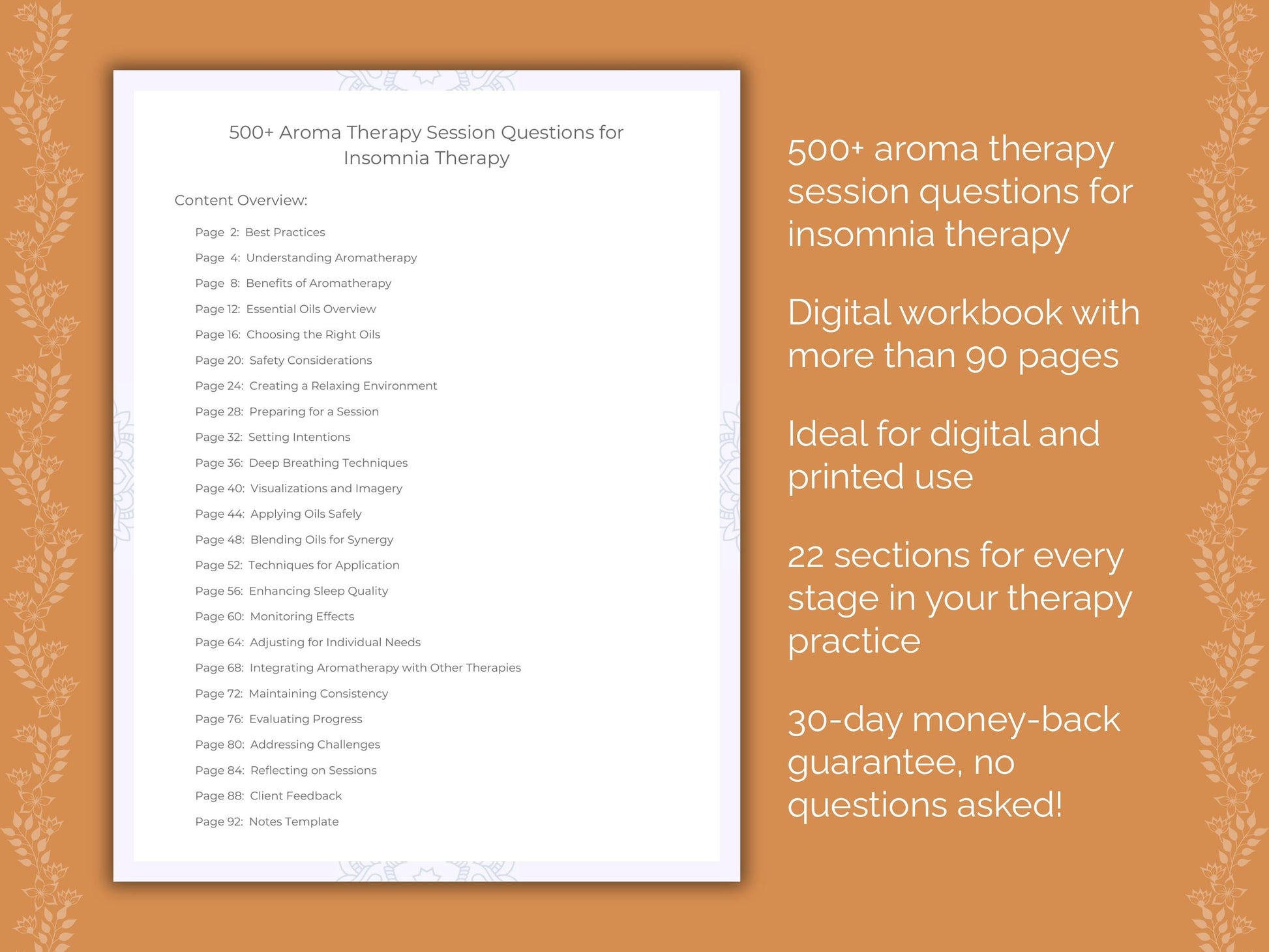 500+ Aroma Therapy Session Questions for Insomnia Therapy

Content Overview:

Page 2: Best Practices
Page 4: Understanding Aromatherapy
Page 8: Benefits of Aromatherapy
Page 12: Essential Oils Overview
Page 16: Choosing the Right Oils
Page 20: Safety Considerations
Page 24: Creating a Relaxing Environment
Page 28: Preparing for a Session
Page 32: Setting Intentions
Page 36: Deep Breathing Techniques
Page 40: Visualizations and Imagery
Page 44: Applying Oils Safely
Page 48: Blending Oils for Synergy
Page 52: Techniques for Application
Page 56: Enhancing Sleep Quality
Page 60: Monitoring Effects
Page 64: Adjusting for Individual Needs
Page 68: Integrating Aromatherapy with Other Therapies
Page 72: Maintaining Consistency
Page 76: Evaluating Progress
Page 80: Addressing Challenges
Page 84: Reflecting on Sessions
Page 88: Client Feedback
Page 92: Notes Template

500+ aroma therapy session questions for insomnia therapy

Digital workbook with more than 90 pages

Ideal for digital and printed use

22 sections for every stage in your therapy practice

30-day money-back guarantee, no questions asked!